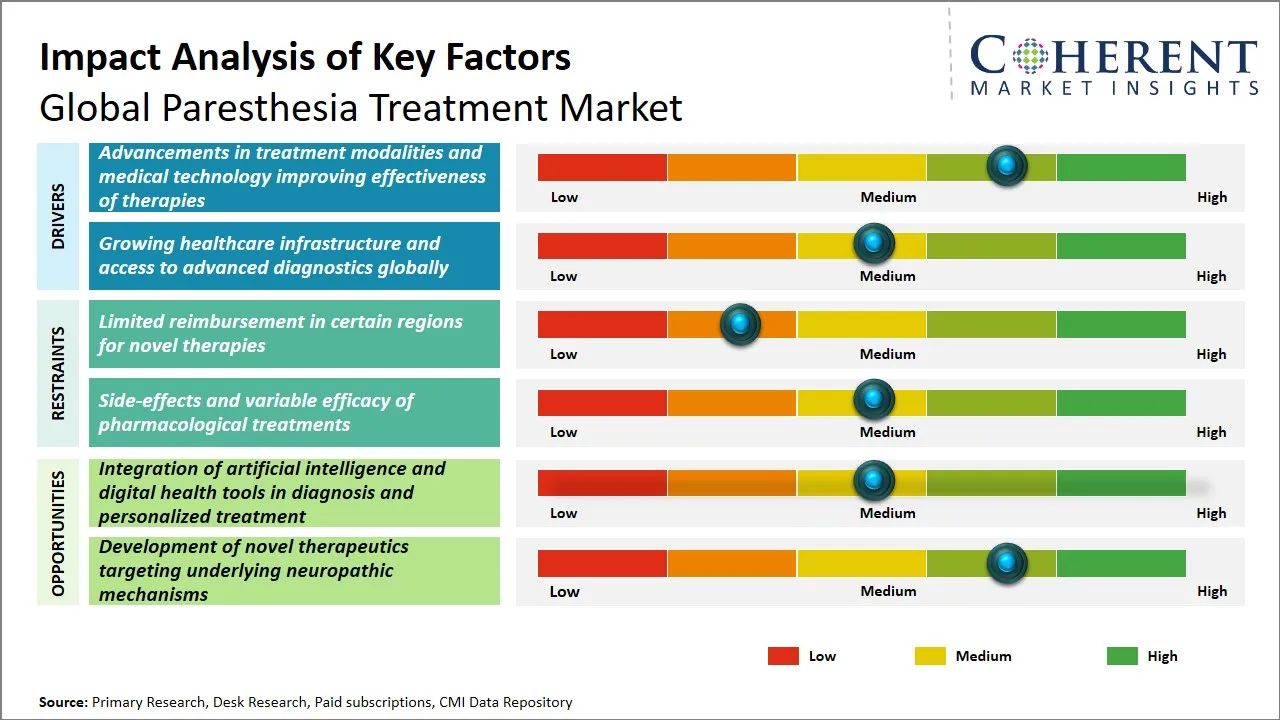 Impact Analysis of Key Factors
Global Paresthesia Treatment Market

COHERENT
MARKET INSIGHTS

DRIVERS

Advancements in treatment modalities and medical technology improving effectiveness of therapies

Low Medium High

Growing healthcare infrastructure and access to advanced diagnostics globally

Low Medium High

RESTRAINTS

Limited reimbursement in certain regions for novel therapies

Low Medium High

Side-effects and variable efficacy of pharmacological treatments

Low Medium High

OPPORTUNITIES

Integration of artificial intelligence and digital health tools in diagnosis and personalized treatment

Low Medium High

Development of novel therapeutics targeting underlying neuropathic mechanisms

Low Medium High

Low Medium High

Source: Primary Research, Desk Research, Paid subscriptions, CMI Data Repository